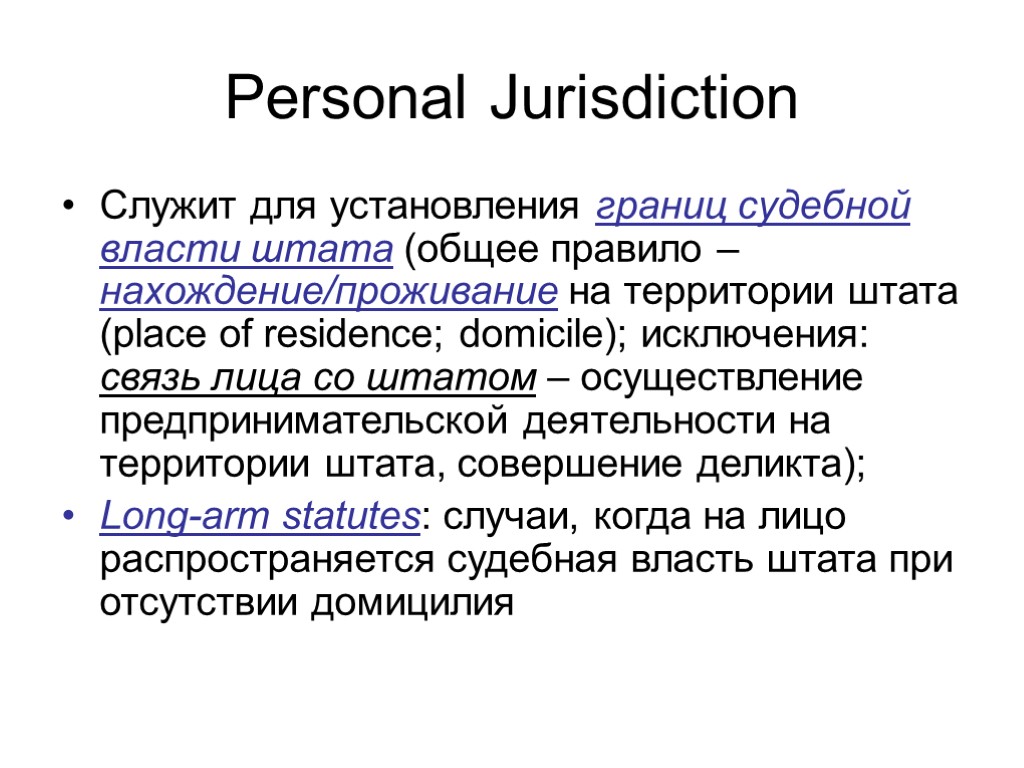 Personal Jurisdiction

• Служит для установления границ судебной власти штата (общее правило – нахождение/проживание на территории штата (place of residence; domicile); исключения: связь лица со штатом – осуществление предпринимательской деятельности на территории штата, совершение деликта);

• Long-arm statutes: случаи, когда на лицо распространяется судебная власть штата при отсутствии домицилия